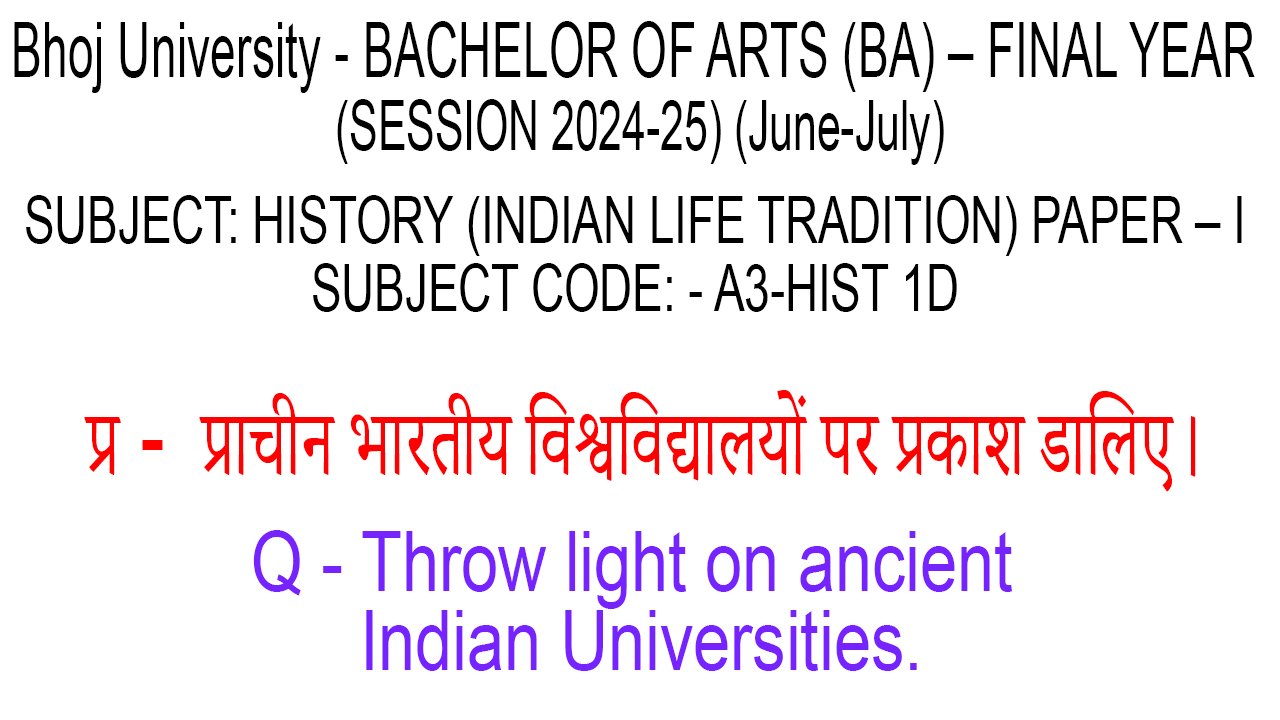 Bhoj University - BACHELOR OF ARTS (BA) – FINAL YEAR (SESSION 2024-25) (June-July)

SUBJECT: HISTORY (INDIAN LIFE TRADITION) PAPER – I
SUBJECT CODE: - A3-HIST 1D

प्र - प्राचीन भारतीय विश्वविद्यालयों पर प्रकाश डालिए।

Q - Throw light on ancient Indian Universities.